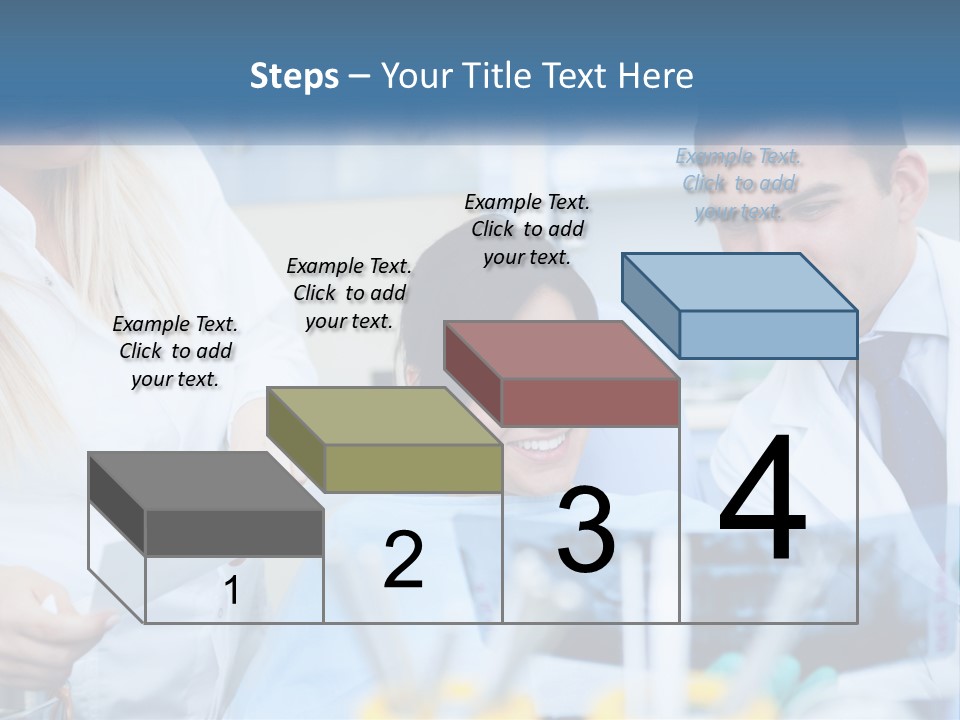 Steps – Your Title Text Here

Example Text. Click to add your text.

Example Text. Click to add your text.

Example Text. Click to add your text.

Example Text. Click to add your text.

1

2

3

4